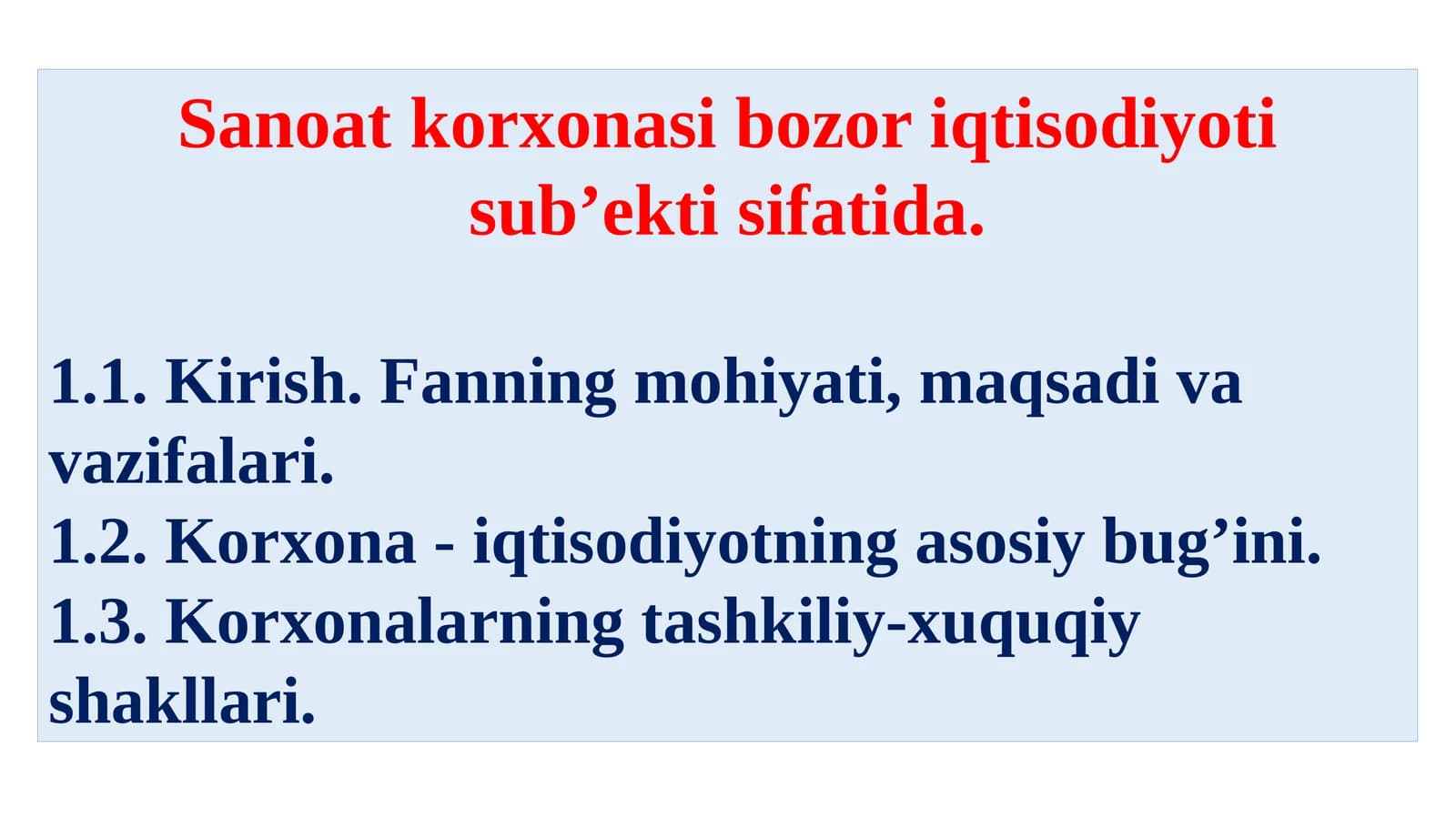 Sanoat korxonasi bozor iqtisodiyoti sub’ekti sifatida.

1.1. Kirish. Fanning mohiyati, maqsadi va vazifalari.
1.2. Korxona - iqtisodiyotning asosiy bug’ini.
1.3. Korxonalarning tashkiliy-xuquqiy shakllari.